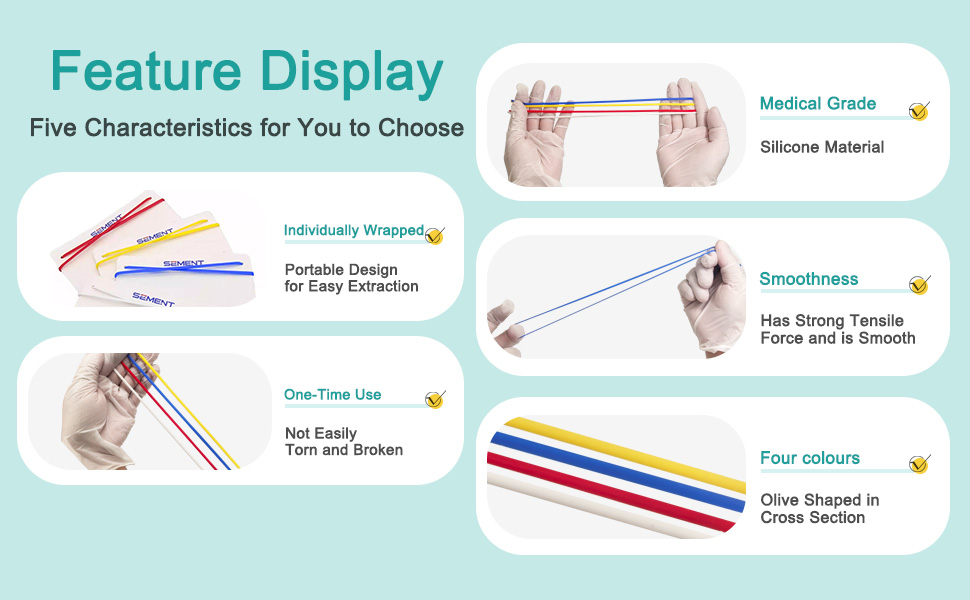 Feature Display

Five Characteristics for You to Choose

SEMENT
SEMENT
SEMENT
SEMENT

Individually Wrapped

Portable Design for Easy Extraction

One-Time Use

Not Easily Torn and Broken

Medical Grade

Silicone Material

Smoothness

Has Strong Tensile Force and is Smooth

Four colours

Olive Shaped in Cross Section